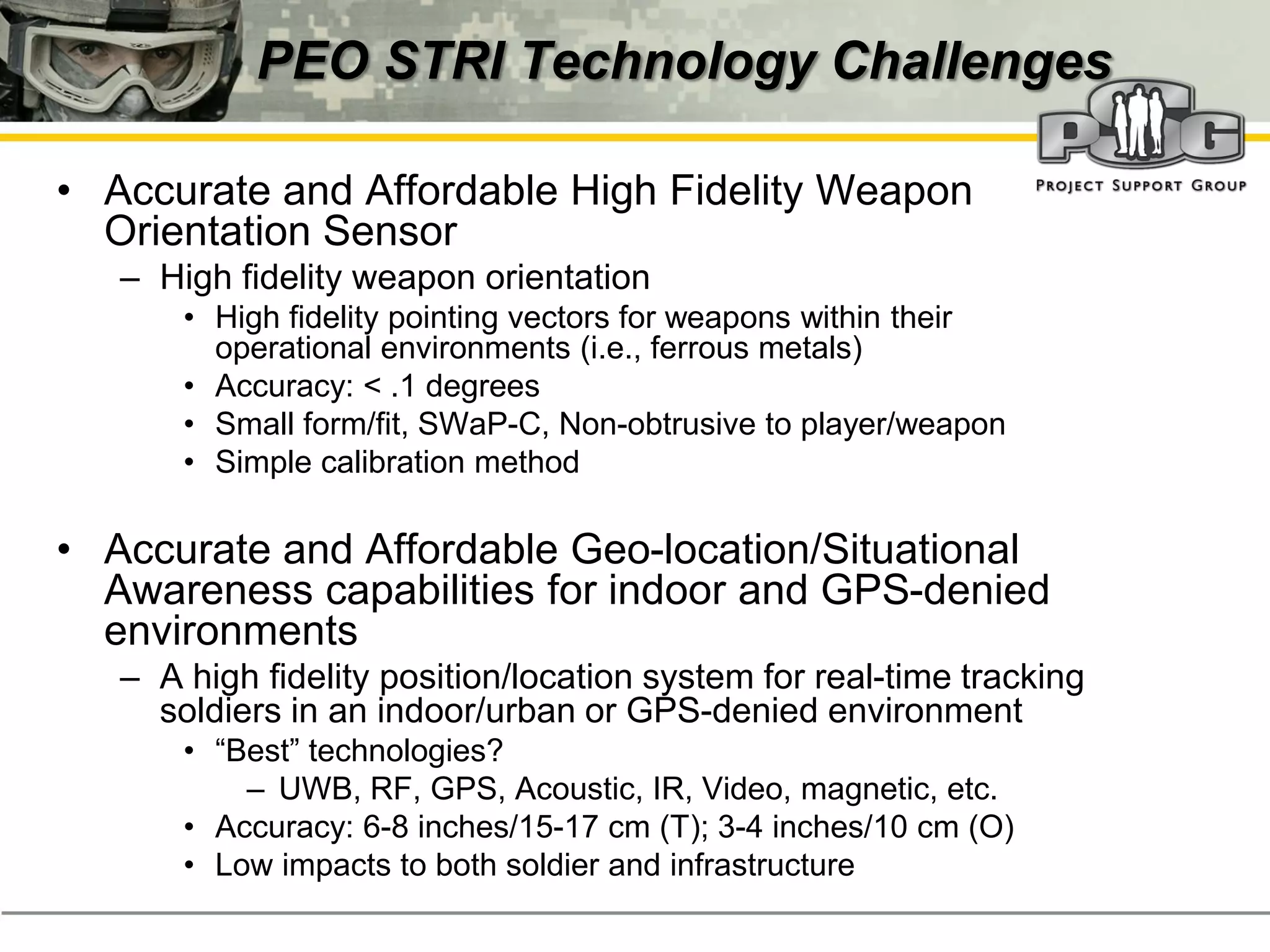 PEO STRI Technology Challenges

PSG
PROJECT SUPPORT GROUP

• Accurate and Affordable High Fidelity Weapon Orientation Sensor
– High fidelity weapon orientation
• High fidelity pointing vectors for weapons within their operational environments (i.e., ferrous metals)
• Accuracy: < .1 degrees
• Small form/fit, SWaP-C, Non-obtrusive to player/weapon
• Simple calibration method

• Accurate and Affordable Geo-location/Situational Awareness capabilities for indoor and GPS-denied environments
– A high fidelity position/location system for real-time tracking soldiers in an indoor/urban or GPS-denied environment
• “Best” technologies?
– UWB, RF, GPS, Acoustic, IR, Video, magnetic, etc.
• Accuracy: 6-8 inches/15-17 cm (T); 3-4 inches/10 cm (O)
• Low impacts to both soldier and infrastructure